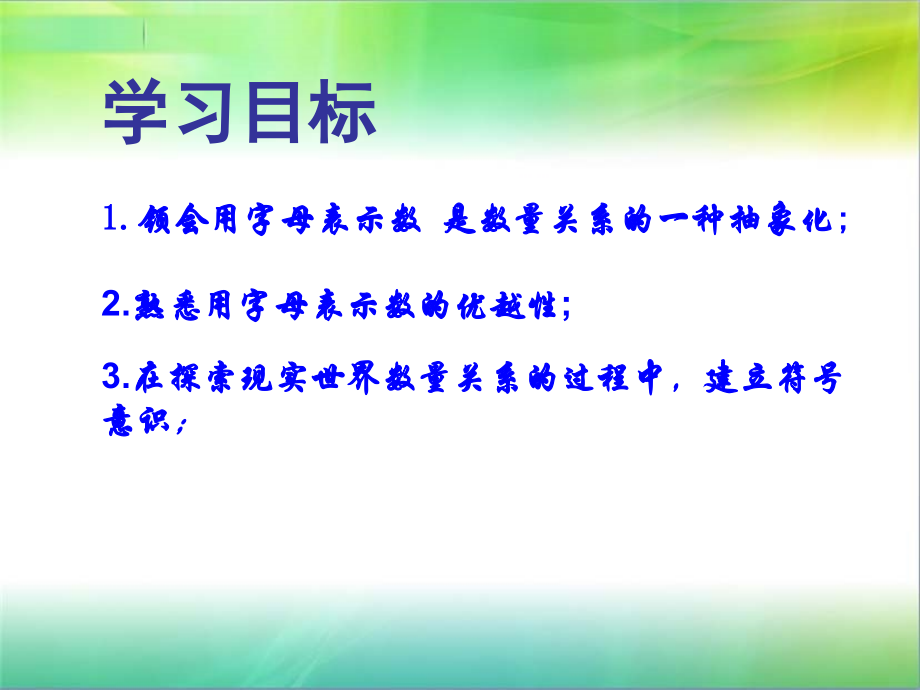 学习目标

1. 领会用字母表示数 是数量关系的一种抽象化；

2.熟悉用字母表示数的优越性;

3.在探索现实世界数量关系的过程中，建立符号意识；